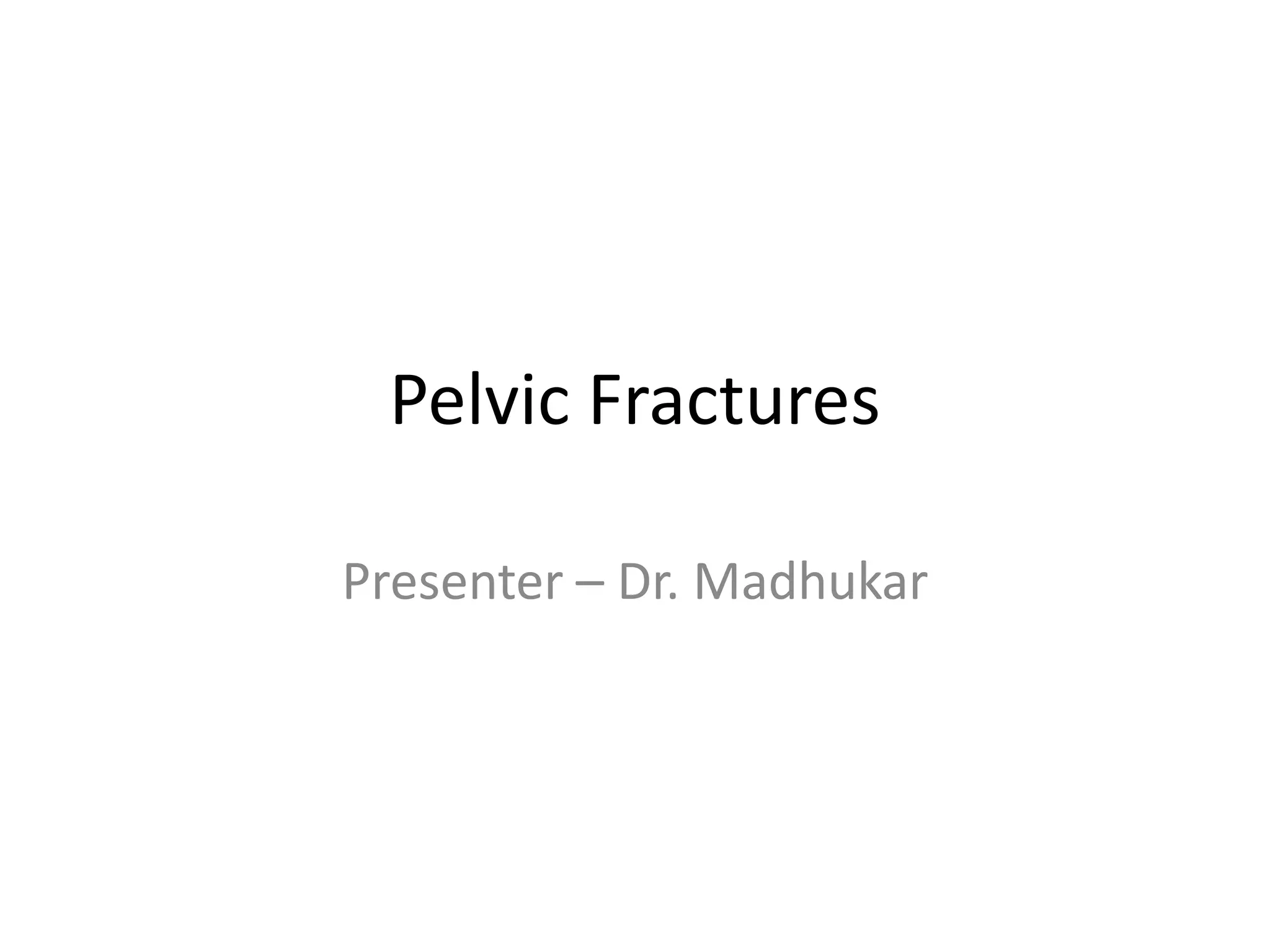 Pelvic Fractures

Presenter – Dr. Madhukar